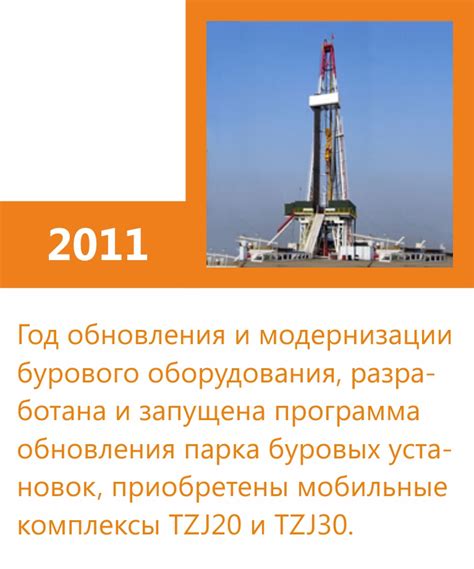 2011

Год обновления и модернизации бурового оборудования, разработана и запущена программа обновления парка буровых установок, приобретены мобильные комплексы TZJ20 и TZJ30.